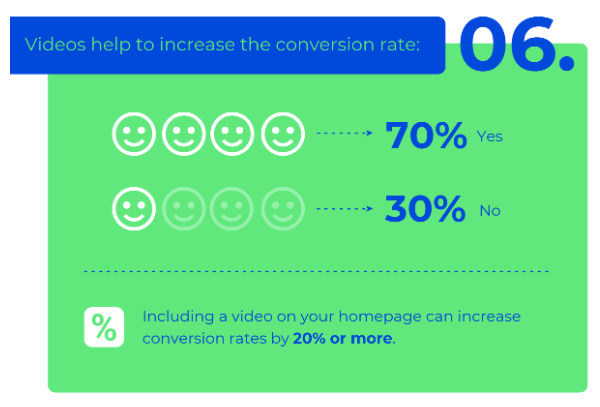 Videos help to increase the conversion rate:

06.

70% Yes

30% No

%

Including a video on your homepage can increase conversion rates by 20% or more.